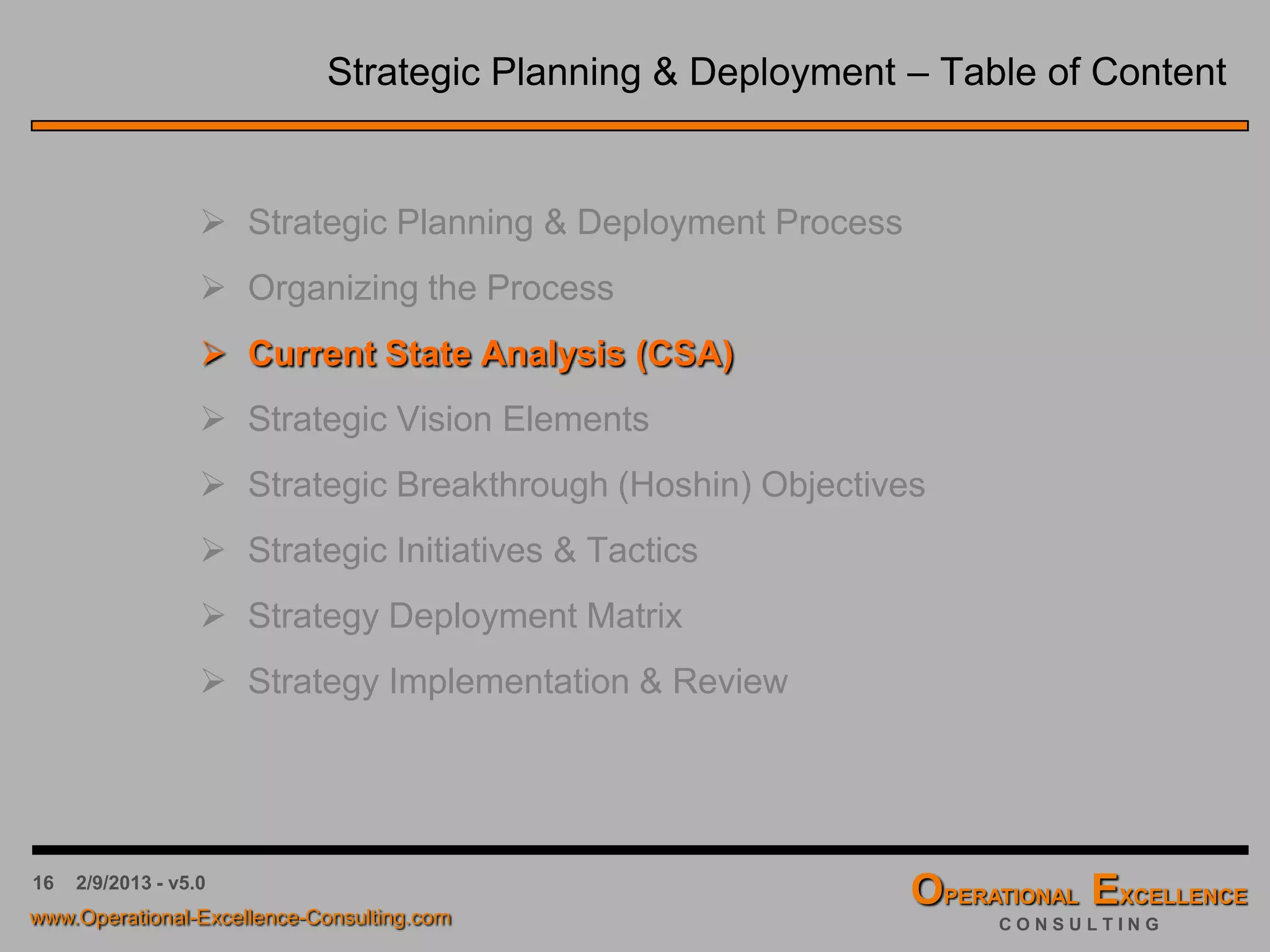 Strategic Planning & Deployment – Table of Content

➢ Strategic Planning & Deployment Process
➢ Organizing the Process
➢ Current State Analysis (CSA)
➢ Strategic Vision Elements
➢ Strategic Breakthrough (Hoshin) Objectives
➢ Strategic Initiatives & Tactics
➢ Strategy Deployment Matrix
➢ Strategy Implementation & Review

16 2/9/2013 - v5.0
www.Operational-Excellence-Consulting.com

OPERATIONAL EXCELLENCE
CONSULTING